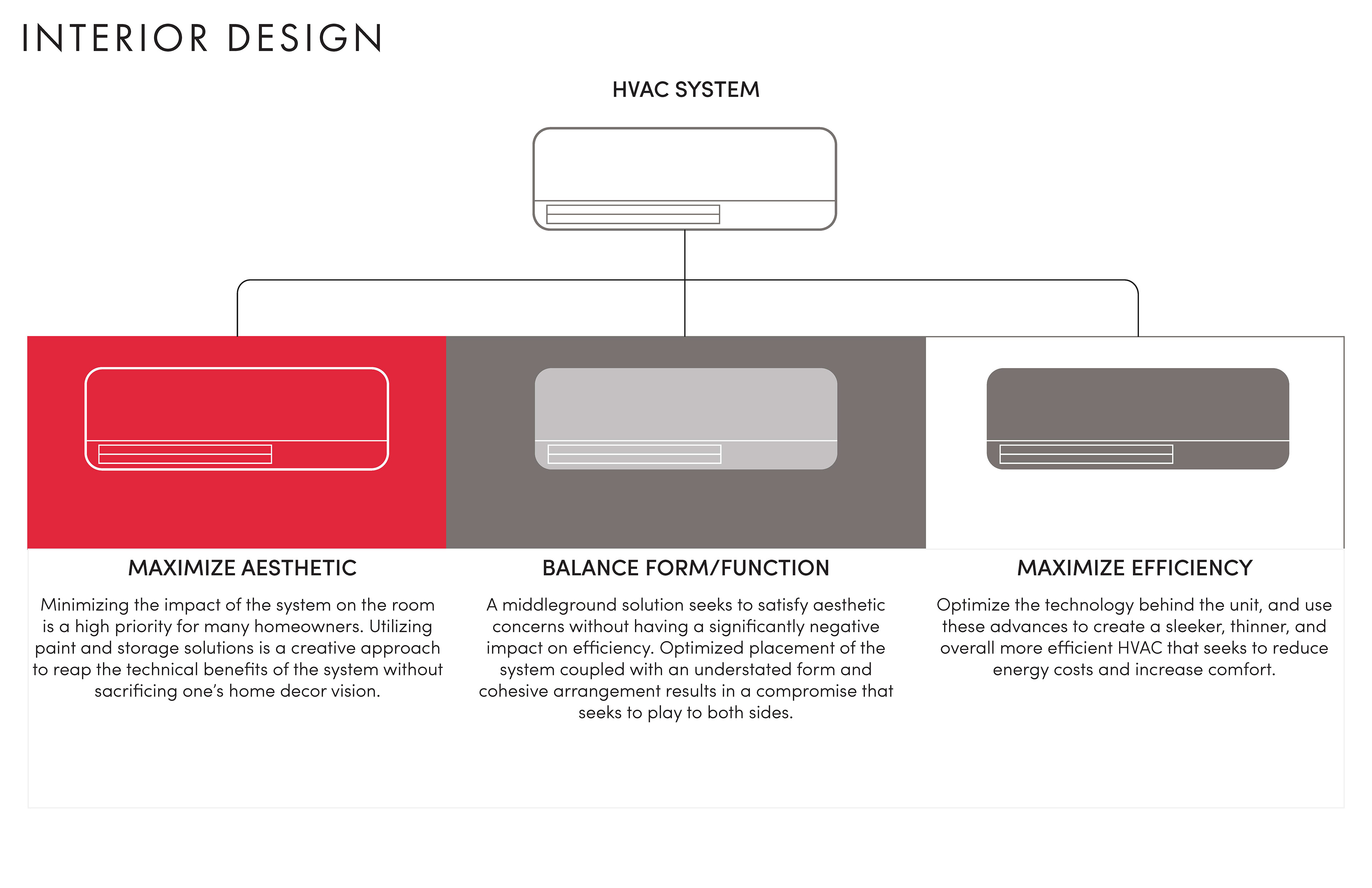 INTERIOR DESIGN

HVAC SYSTEM

MAXIMIZE AESTHETIC

Minimizing the impact of the system on the room is a high priority for many homeowners. Utilizing paint and storage solutions is a creative approach to reap the technical benefits of the system without sacrificing one's home decor vision.

BALANCE FORM/FUNCTION

A middleground solution seeks to satisfy aesthetic concerns without having a significantly negative impact on efficiency. Optimized placement of the system coupled with an understated form and cohesive arrangement results in a compromise that seeks to play to both sides.

MAXIMIZE EFFICIENCY

Optimize the technology behind the unit, and use these advances to create a sleeker, thinner, and overall more efficient HVAC that seeks to reduce energy costs and increase comfort.